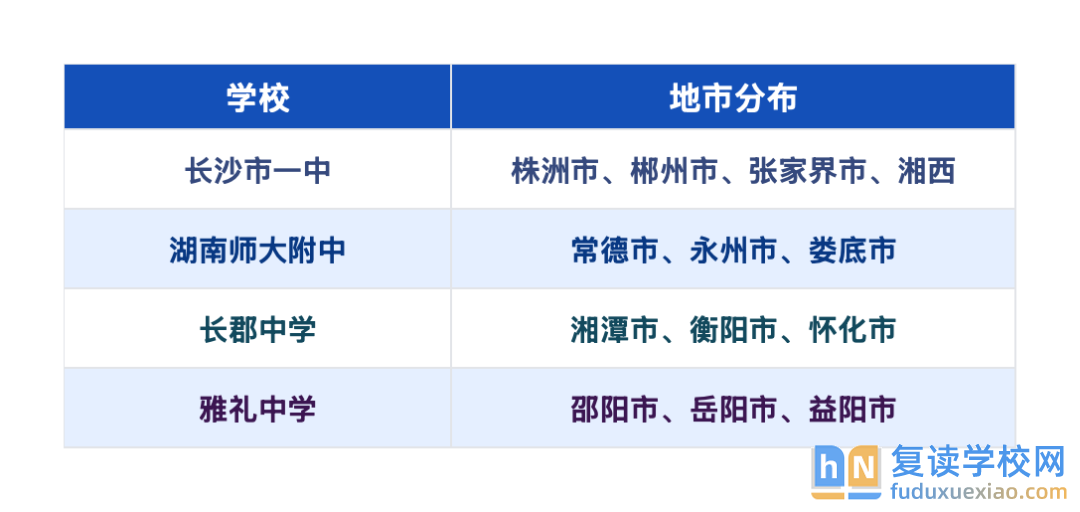 | 学校 | 地市分布 |
|---|---|
| 长沙市一中 | 株洲市、郴州市、张家界市、湘西 |
| 湖南师大附中 | 常德市、永州市、娄底市 |
| 长郡中学 | 湘潭市、衡阳市、怀化市 |
| 雅礼中学 | 邵阳市、岳阳市、益阳市 |

hN 复读学校网
fuduxuexiao.com